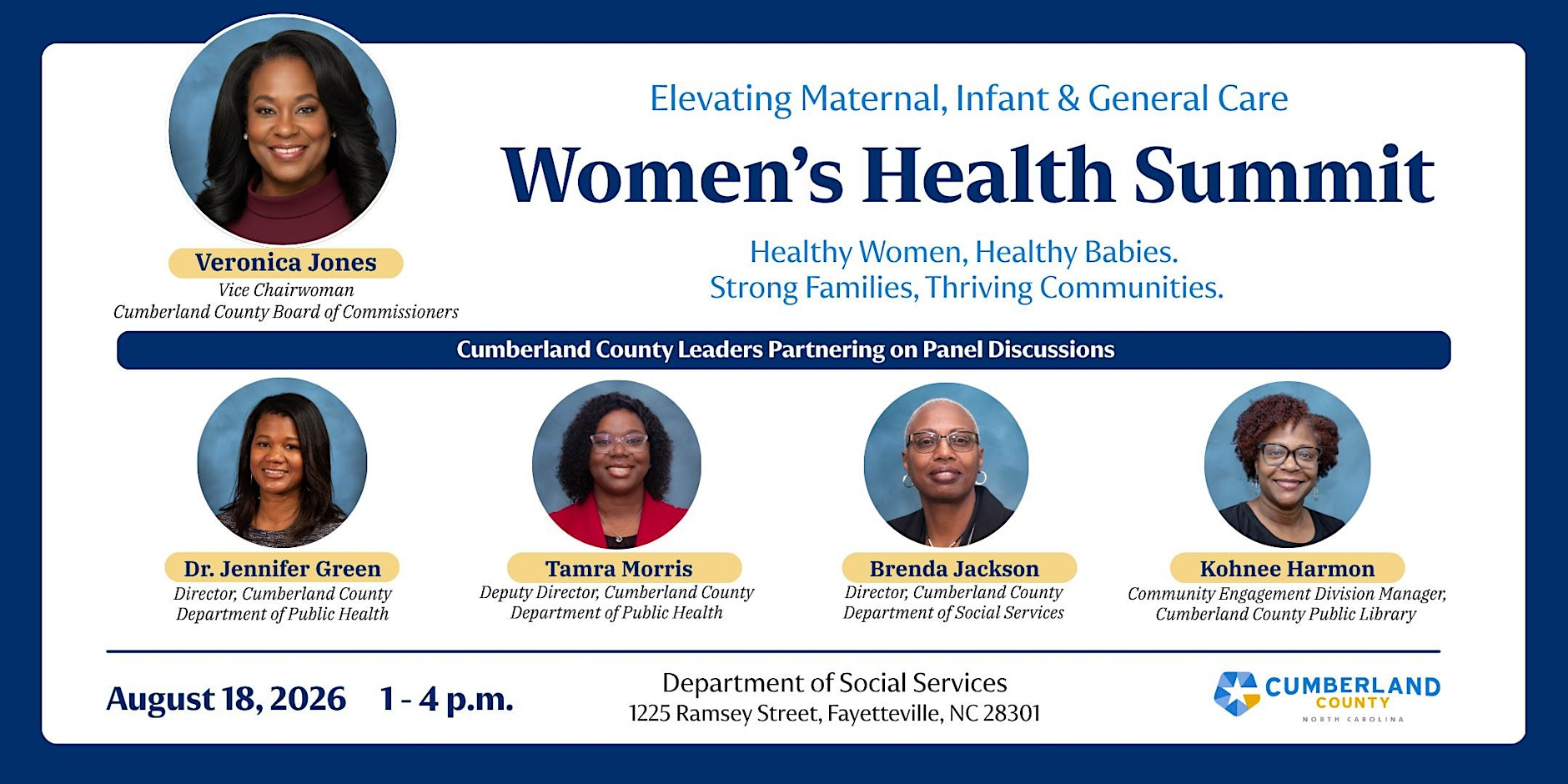 Veronica Jones
Vice Chairwoman
Cumberland County Board of Commissioners

Elevating Maternal, Infant & General Care

Women's Health Summit

Healthy Women, Healthy Babies.
Strong Families, Thriving Communities.

Cumberland County Leaders Partnering on Panel Discussions

Dr. Jennifer Green
Director, Cumberland County Department of Public Health

Tamra Morris
Deputy Director, Cumberland County Department of Public Health

Brenda Jackson
Director, Cumberland County Department of Social Services

Kohnee Harmon
Community Engagement Division Manager, Cumberland County Public Library

August 18, 2026 1 - 4 p.m.

Department of Social Services
1225 Ramsey Street, Fayetteville, NC 28301

CUMBERLAND COUNTY NORTH CAROLINA